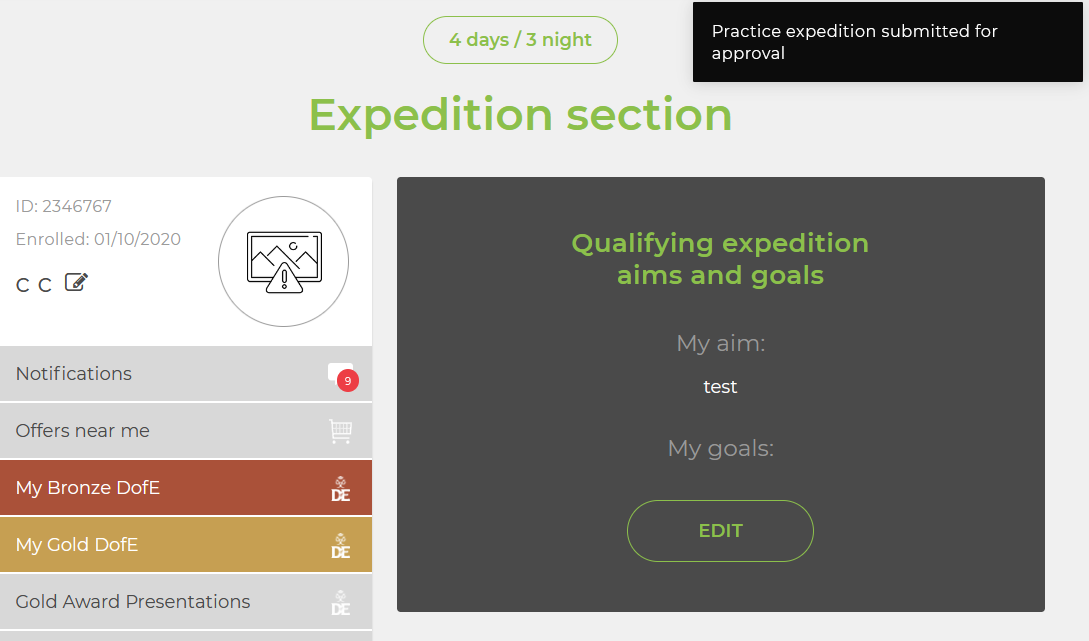 4 days / 3 night

Practice expedition submitted for approval

Expedition section

ID: 2346767
Enrolled: 01/10/2020
C C

Notifications 9
Offers near me
My Bronze DofE DE
My Gold DofE DE
Gold Award Presentations DE

Qualifying expedition aims and goals

My aim:
test

My goals:

EDIT